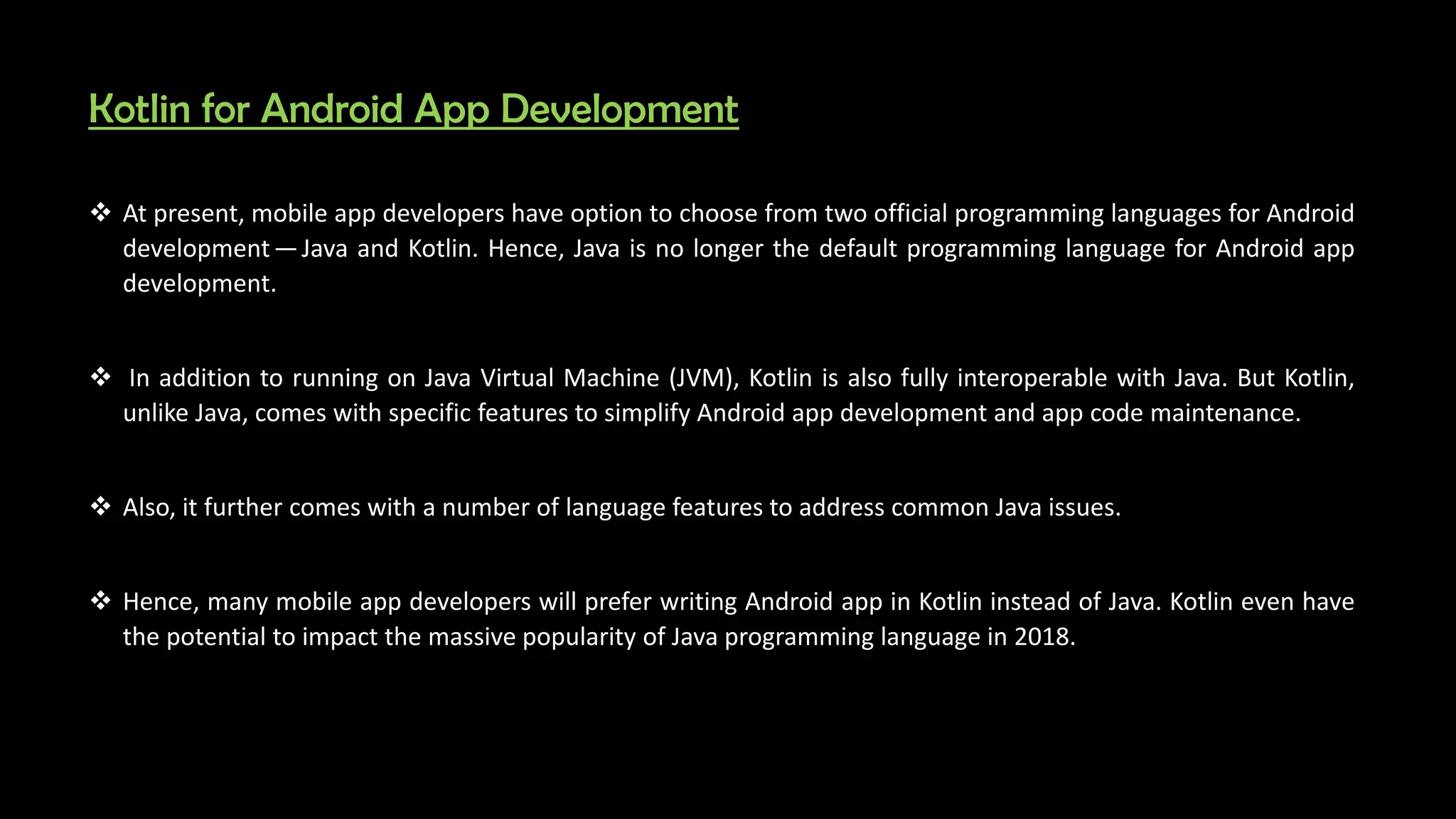 Kotlin for Android App Development

❖ At present, mobile app developers have option to choose from two official programming languages for Android development — Java and Kotlin. Hence, Java is no longer the default programming language for Android app development.

❖ In addition to running on Java Virtual Machine (JVM), Kotlin is also fully interoperable with Java. But Kotlin, unlike Java, comes with specific features to simplify Android app development and app code maintenance.

❖ Also, it further comes with a number of language features to address common Java issues.

❖ Hence, many mobile app developers will prefer writing Android app in Kotlin instead of Java. Kotlin even have the potential to impact the massive popularity of Java programming language in 2018.